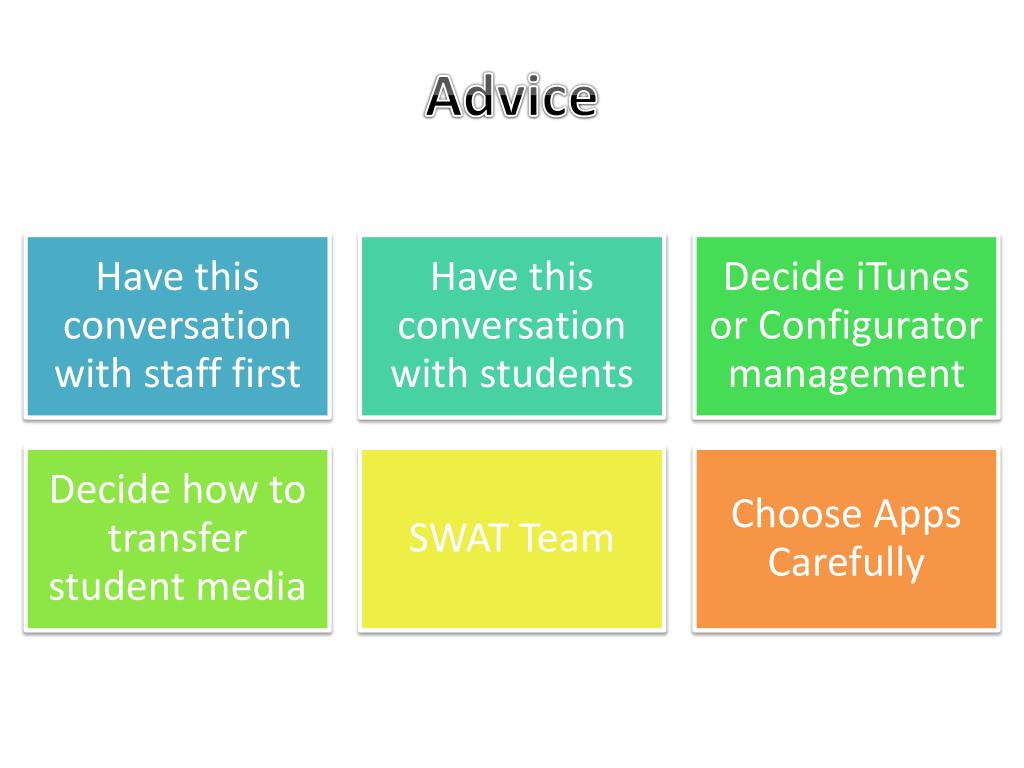 Advice

Have this conversation with staff first

Have this conversation with students

Decide iTunes or Configurator management

Decide how to transfer student media

SWAT Team

Choose Apps Carefully